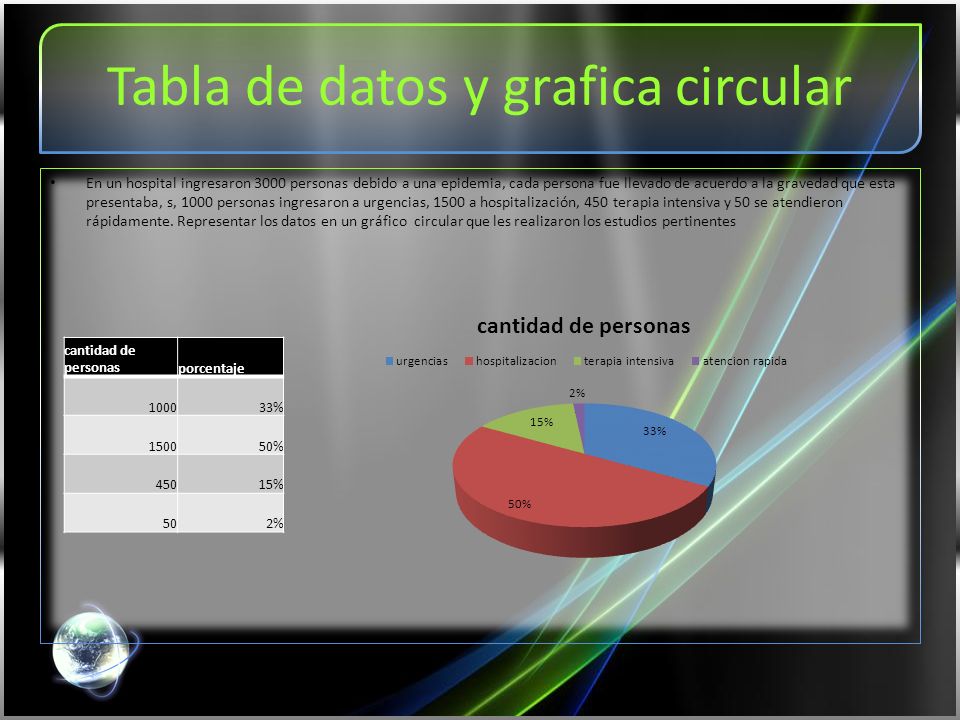 Tabla de datos y grafica circular

• En un hospital ingresaron 3000 personas debido a una epidemia, cada persona fue llevado de acuerdo a la gravedad que esta presentaba, s, 1000 personas ingresaron a urgencias, 1500 a hospitalización, 450 terapia intensiva y 50 se atendieron rápidamente. Representar los datos en un gráfico circular que les realizaron los estudios pertinentes

| cantidad de personas | porcentaje |
|---|---|
| 1000 | 33% |
| 1500 | 50% |
| 450 | 15% |
| 50 | 2% |

cantidad de personas

urgencias hospitalizacion terapia intensiva atencion rapida

2%
15%
33%
50%